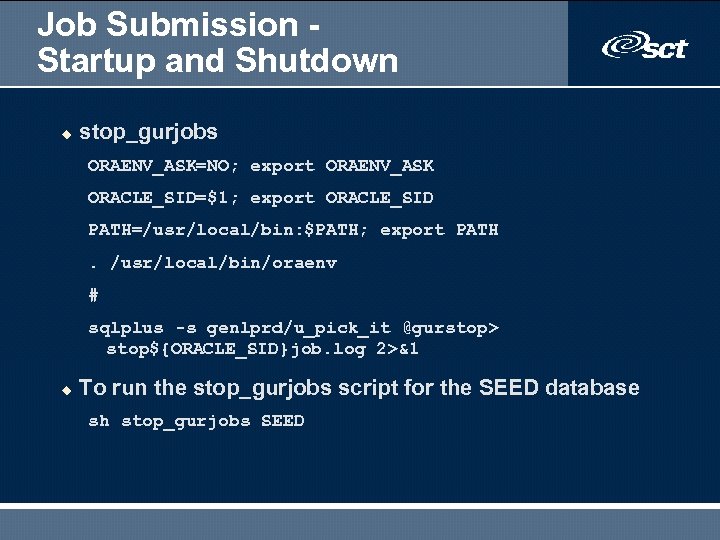 Job Submission - Startup and Shutdown

sct

stop_gurjobs

ORAENV_ASK=NO; export ORAENV_ASK

ORACLE_SID=$1; export ORACLE_SID

PATH=/usr/local/bin:$PATH; export PATH

. /usr/local/bin/oraenv

#

sqlplus -s genlprd/u_pick_it @gurstop> stop${ORACLE_SID}job.log 2>&1

To run the stop_gurjobs script for the SEED database

sh stop_gurjobs SEED